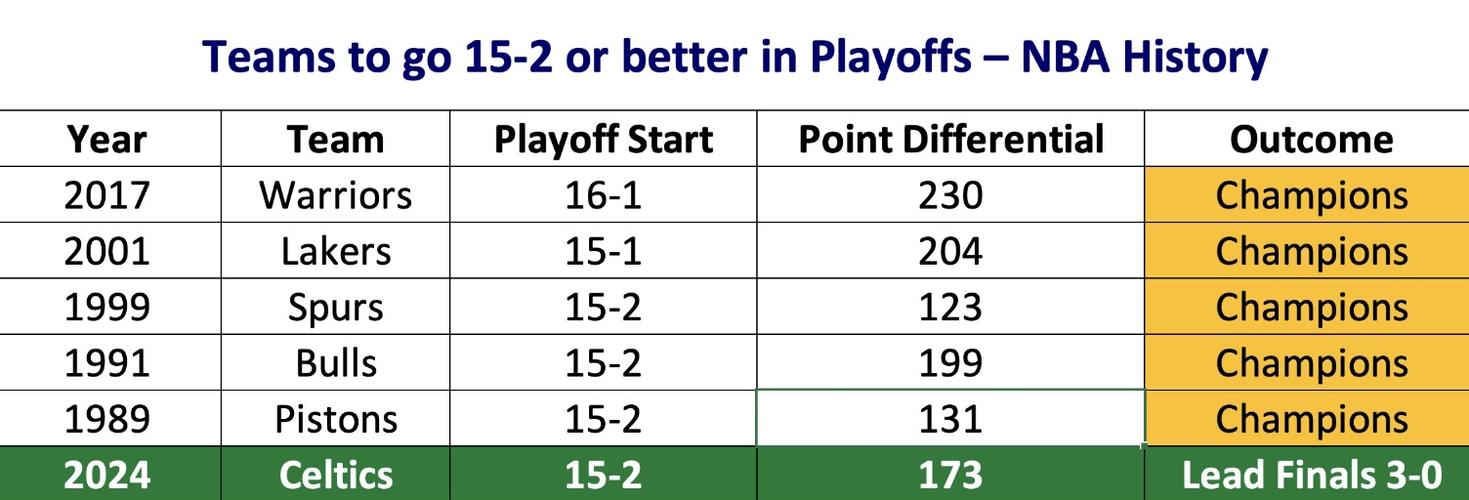 Teams to go 15-2 or better in Playoffs – NBA History

| Year | Team | Playoff Start | Point Differential | Outcome |
|---|---|---|---|---|
| 2017 | Warriors | 16-1 | 230 | Champions |
| 2001 | Lakers | 15-1 | 204 | Champions |
| 1999 | Spurs | 15-2 | 123 | Champions |
| 1991 | Bulls | 15-2 | 199 | Champions |
| 1989 | Pistons | 15-2 | 131 | Champions |
| 2024 | Celtics | 15-2 | 173 | Lead Finals 3-0 |